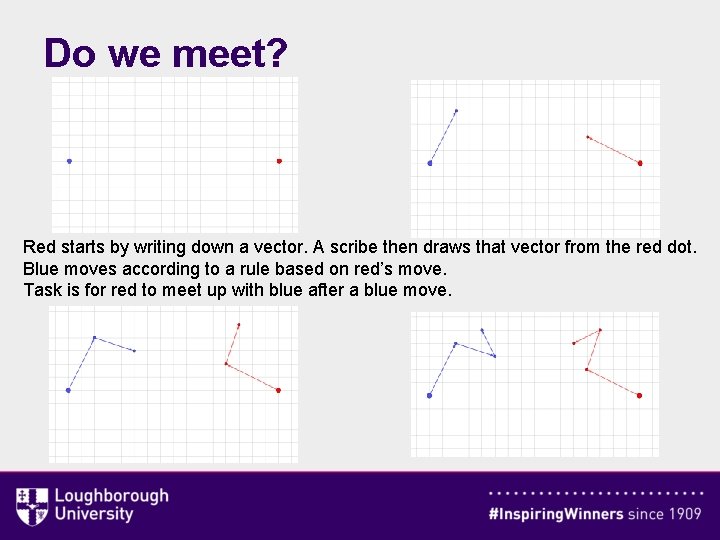 Do we meet?

Red starts by writing down a vector. A scribe then draws that vector from the red dot.
Blue moves according to a rule based on red's move.
Task is for red to meet up with blue after a blue move.

Loughborough University

#InspiringWinners since 1909